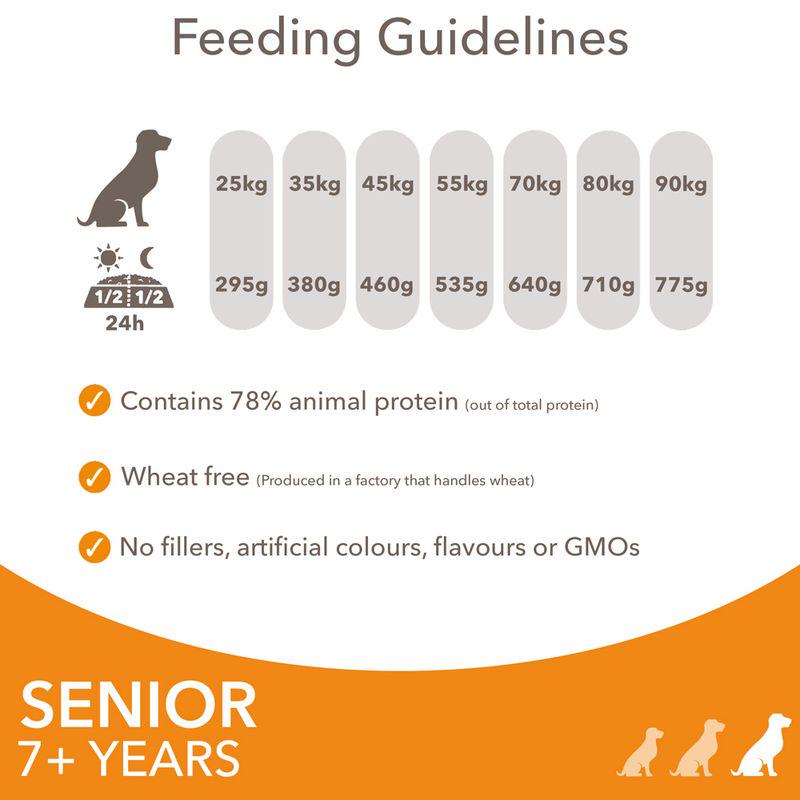 Feeding Guidelines

| 25kg | 35kg | 45kg | 55kg | 70kg | 80kg | 90kg |
|---|---|---|---|---|---|---|
| 295g | 380g | 460g | 535g | 640g | 710g | 775g |

1/2 1/2
24h

Contains 78% animal protein (out of total protein)

Wheat free (Produced in a factory that handles wheat)

No fillers, artificial colours, flavours or GMOs

SENIOR
7+ YEARS